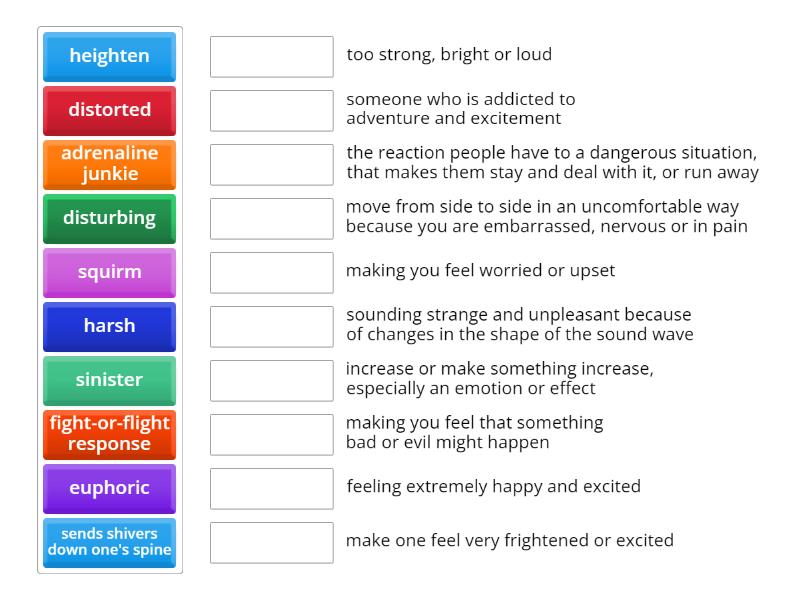 heighten
distorted
adrenaline junkie
disturbing
squirm
harsh
sinister
fight-or-flight response
euphoric
sends shivers down one's spine

too strong, bright or loud

someone who is addicted to adventure and excitement

the reaction people have to a dangerous situation, that makes them stay and deal with it, or run away

move from side to side in an uncomfortable way because you are embarrassed, nervous or in pain

making you feel worried or upset

sounding strange and unpleasant because of changes in the shape of the sound wave

increase or make something increase, especially an emotion or effect

making you feel that something bad or evil might happen

feeling extremely happy and excited

make one feel very frightened or excited